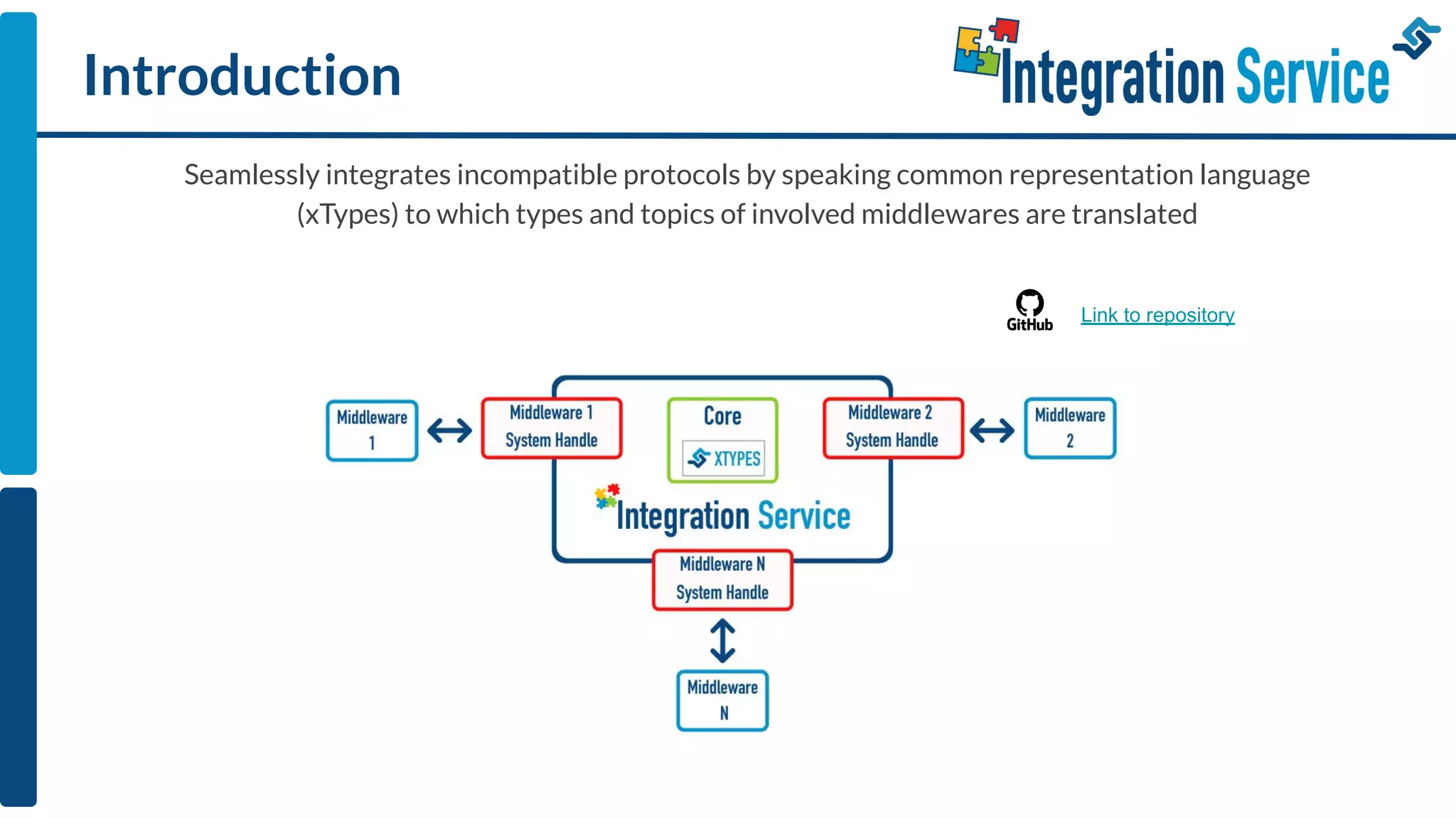 Introduction

Integration Service

Seamlessly integrates incompatible protocols by speaking common representation language (xTypes) to which types and topics of involved middlewares are translated

GitHub

Link to repository

Middleware 1

Middleware 1 System Handle

Core

XTYPES

Middleware 2 System Handle

Middleware 2

Integration Service

Middleware N System Handle

Middleware N